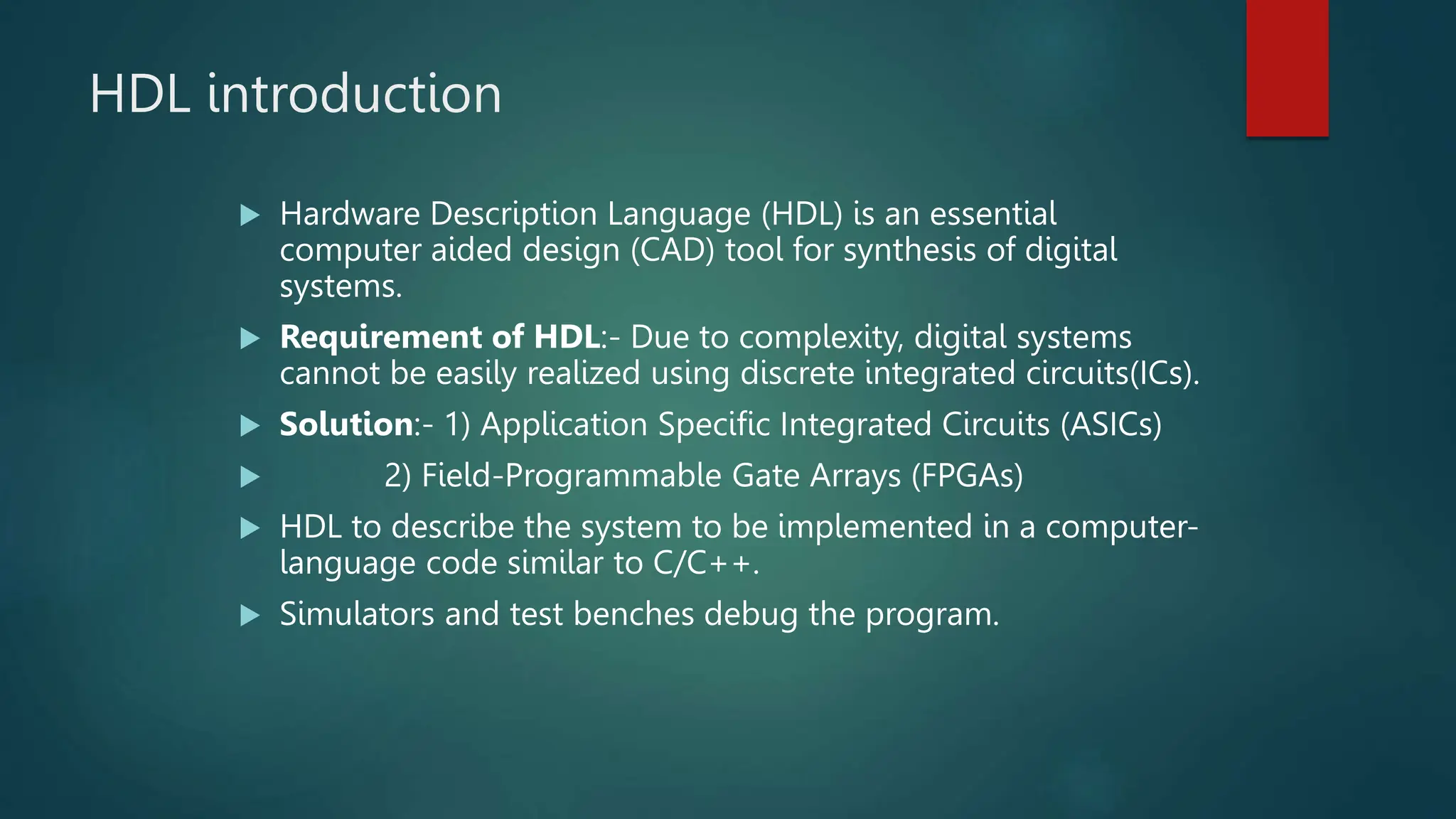 HDL introduction

Hardware Description Language (HDL) is an essential computer aided design (CAD) tool for synthesis of digital systems.

Requirement of HDL:- Due to complexity, digital systems cannot be easily realized using discrete integrated circuits(ICs).

Solution:- 1) Application Specific Integrated Circuits (ASICs)

2) Field-Programmable Gate Arrays (FPGAs)

HDL to describe the system to be implemented in a computer-language code similar to C/C++.

Simulators and test benches debug the program.